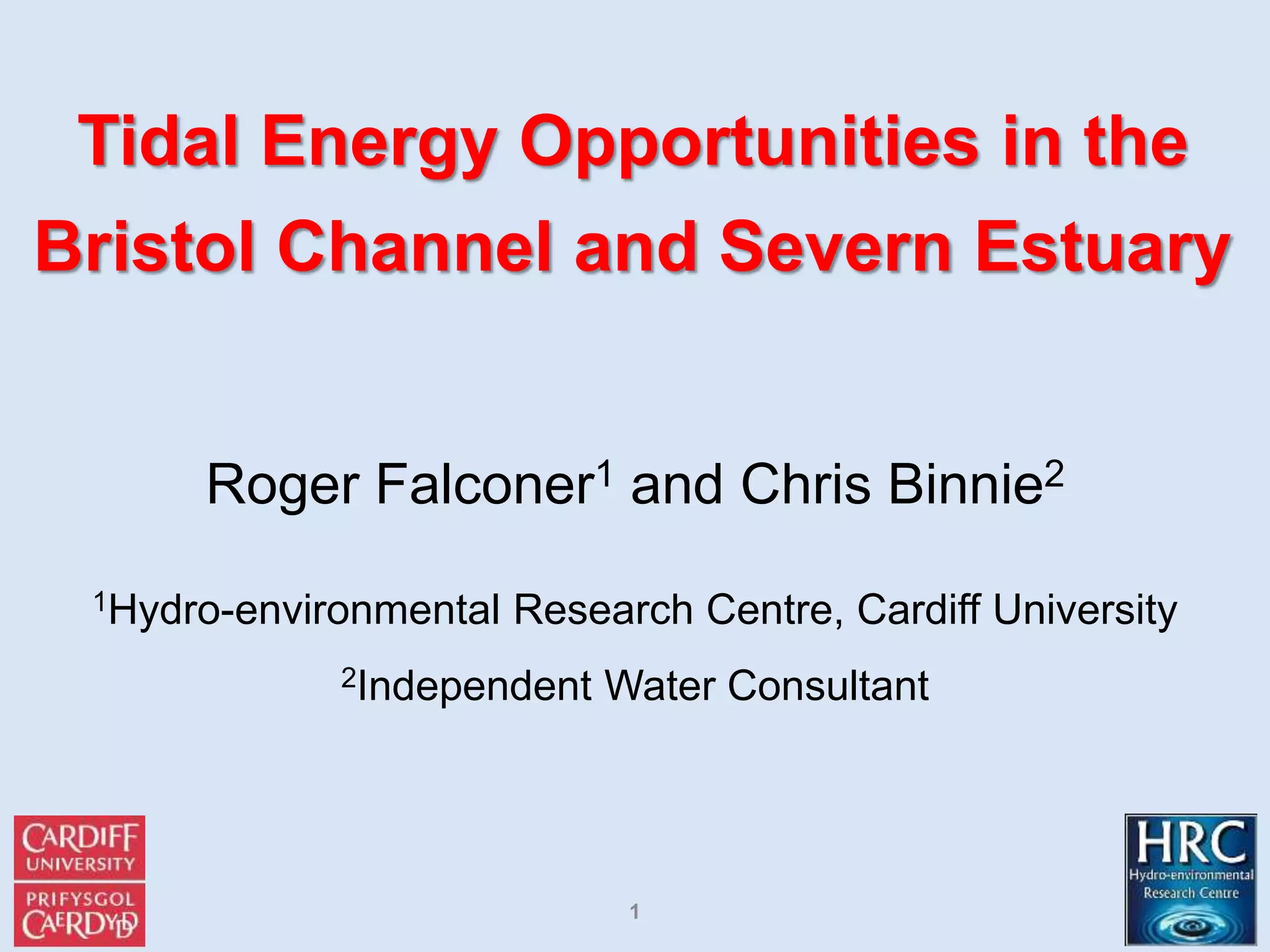 Tidal Energy Opportunities in the Bristol Channel and Severn Estuary

Roger Falconer$^1$ and Chris Binnie$^2$

$^1$Hydro-environmental Research Centre, Cardiff University

$^2$Independent Water Consultant

CARDIFF UNIVERSITY
PRIFYSGOL CAERDYDD

1

HRC
Hydro-environmental Research Centre